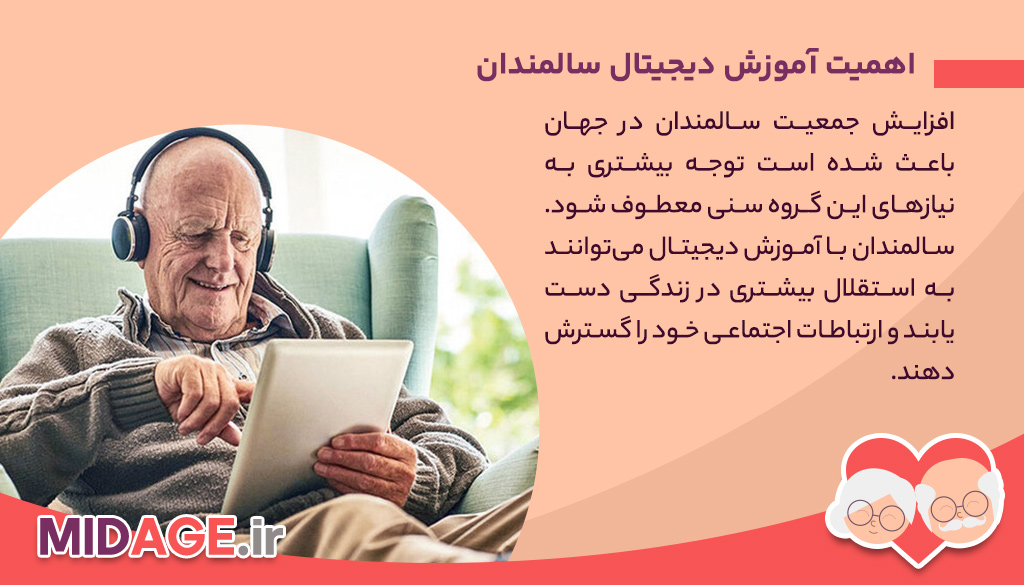 اهمیت آموزش دیجیتال سالمندان

افزایش جمعیت سالمندان در جهان باعث شده است توجه بیشتری به نیازهای این گروه سنی معطوف شود. سالمندان با آموزش دیجیتال می‌توانند به استقلال بیشتری در زندگی دست یابند و ارتباطات اجتماعی خود را گسترش دهند.

MIDAGE.ir